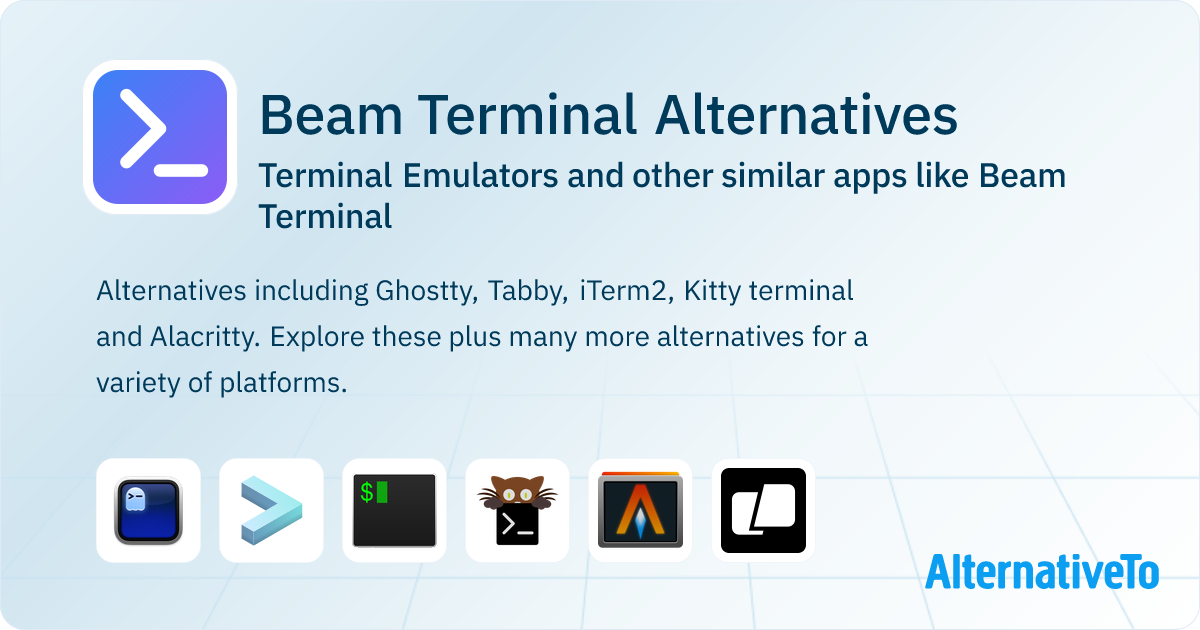 Beam Terminal Alternatives

Terminal Emulators and other similar apps like Beam Terminal

Alternatives including Ghostty, Tabby, iTerm2, Kitty terminal and Alacritty. Explore these plus many more alternatives for a variety of platforms.

$

AlternativeTo